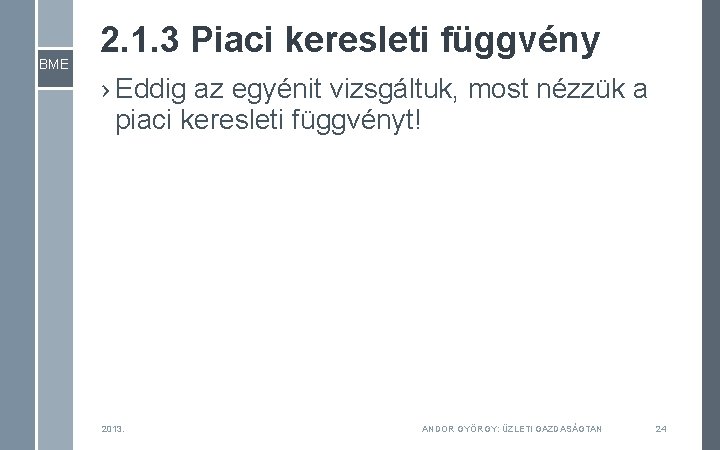 BME

2.1.3 Piaci keresleti függvény

› Eddig az egyénit vizsgáltuk, most nézzük a piaci keresleti függvényt!

2013.

ANDOR GYÖRGY: ÜZLETI GAZDASÁGTAN

24